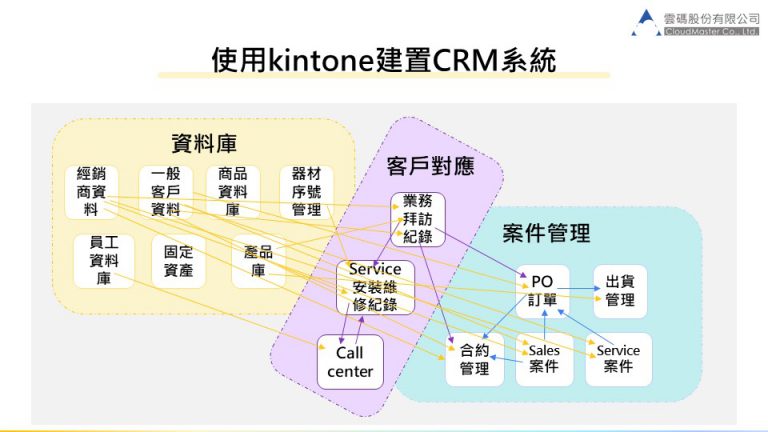 雲碼股份有限公司
CloudMaster Co., Ltd.

使用kintone建置CRM系統

資料庫

經銷商資料

一般客戶資料

商品資料庫

器材序號管理

員工資料庫

固定資產

產品庫

客戶對應

業務拜訪紀錄

Service 安裝維修紀錄

Call center

案件管理

PO 訂單

出貨管理

合約管理

Sales 案件

Service 案件